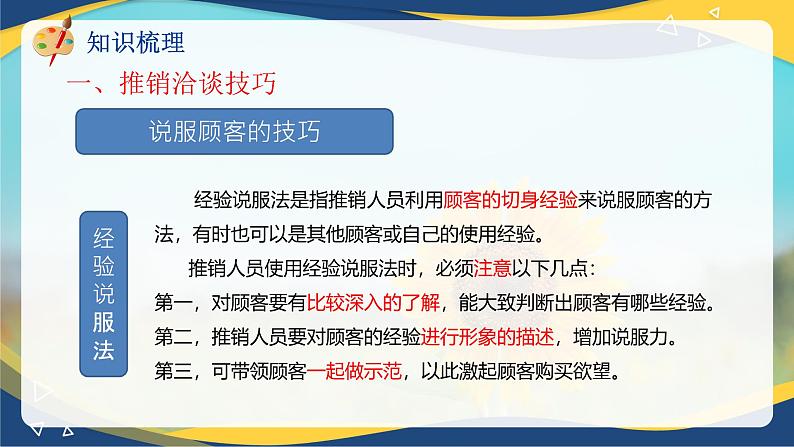 知识梳理

一、推销洽谈技巧

说服顾客的技巧

经验说服法

经验说服法是指推销人员利用顾客的切身经验来说服顾客的方法，有时也可以是其他顾客或自己的使用经验。

推销人员使用经验说服法时，必须注意以下几点：

第一，对顾客要有比较深入的了解，能大致判断出顾客有哪些经验。

第二，推销人员要对顾客的经验进行形象的描述，增加说服力。

第三，可带领顾客一起做示范，以此激起顾客购买欲望。